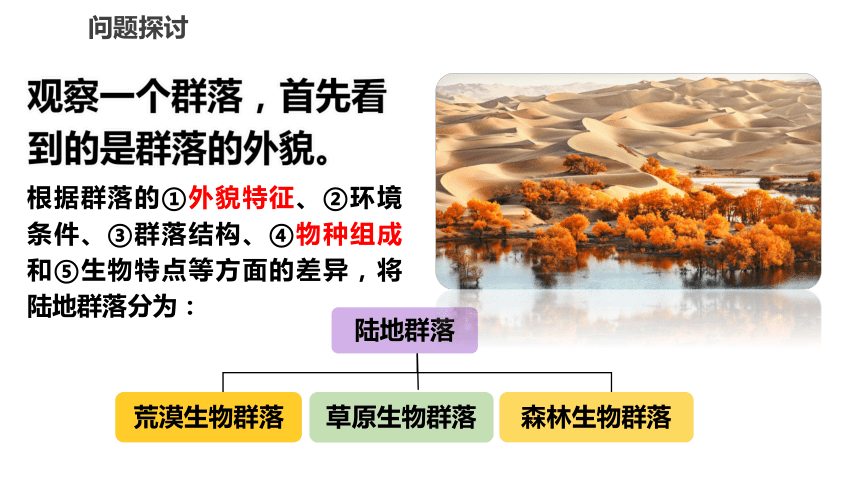 问题探讨

观察一个群落，首先看到的是群落的外貌。

根据群落的①外貌特征、②环境条件、③群落结构、④物种组成和⑤生物特点等方面的差异，将陆地群落分为：

陆地群落

荒漠生物群落

草原生物群落

森林生物群落